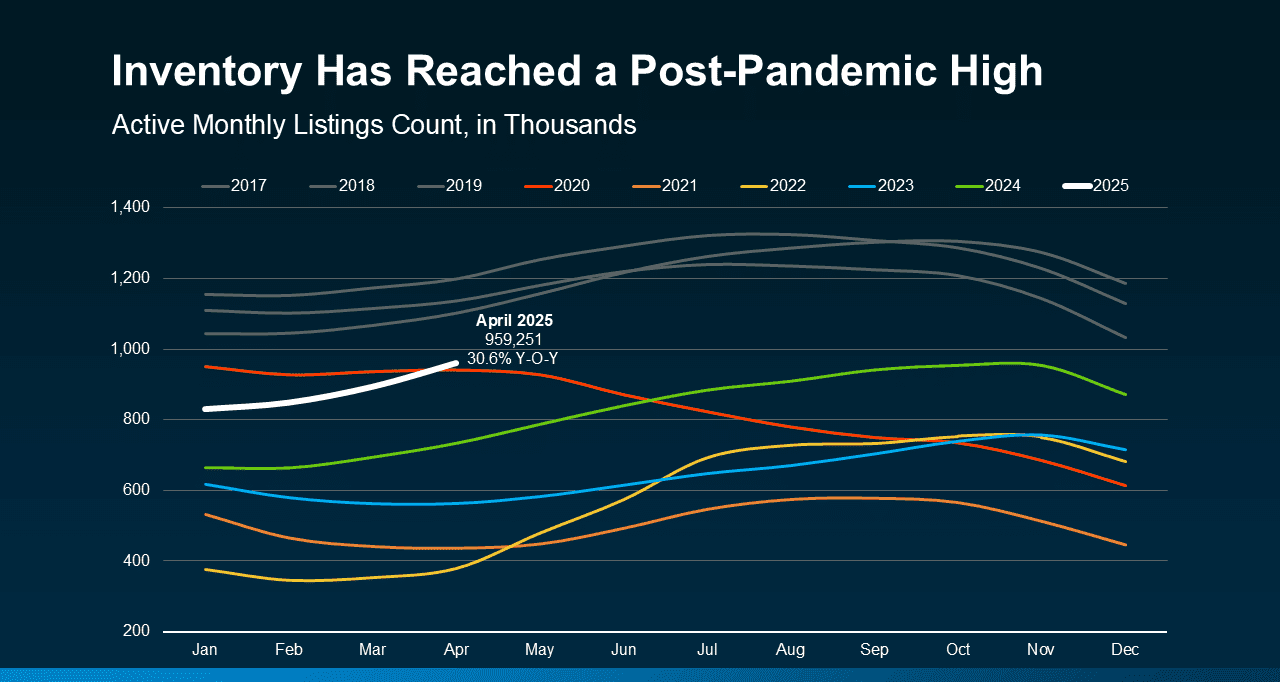 Inventory Has Reached a Post-Pandemic High

Active Monthly Listings Count, in Thousands

2017 2018 2019 2020 2021 2022 2023 2024 2025

1,400
1,200
1,000
800
600
400
200

April 2025
959,251
30.6% Y-O-Y

Jan Feb Mar Apr May Jun Jul Aug Sep Oct Nov Dec